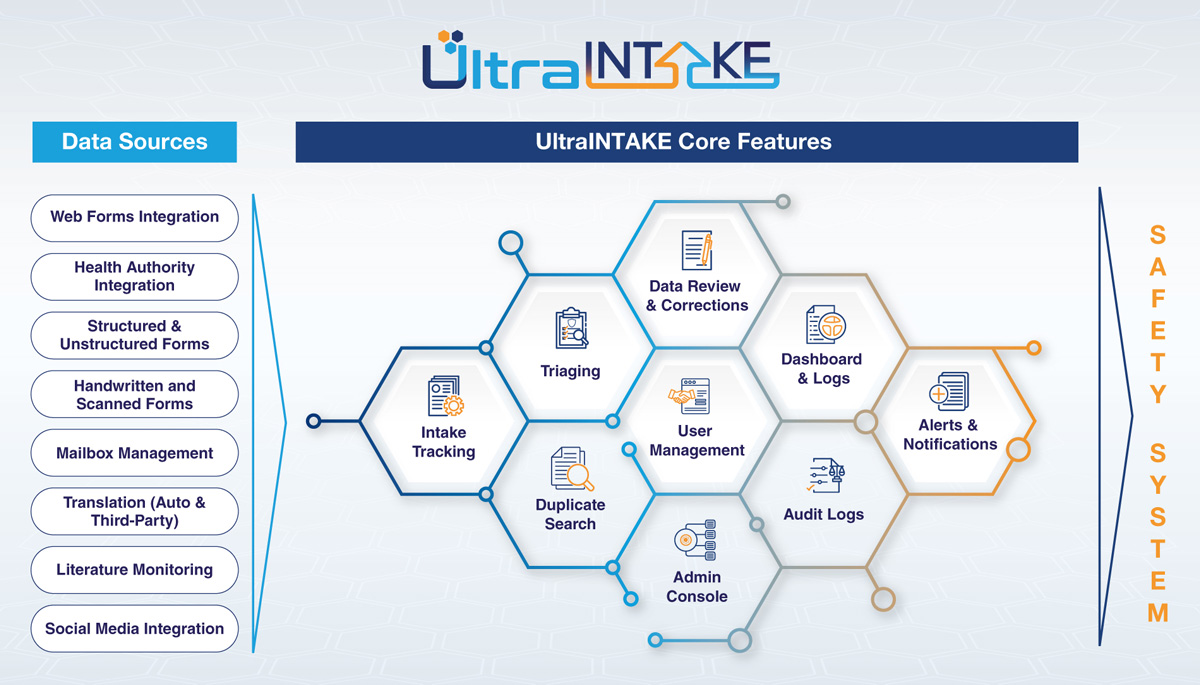 UltraINTAKE

Data Sources

UltraINTAKE Core Features

Web Forms Integration

Health Authority Integration

Structured & Unstructured Forms

Handwritten and Scanned Forms

Mailbox Management

Translation (Auto & Third-Party)

Literature Monitoring

Social Media Integration

Intake Tracking

Triaging

Duplicate Search

Data Review & Corrections

User Management

Admin Console

Dashboard & Logs

Audit Logs

Alerts & Notifications

SAFETY SYSTEM